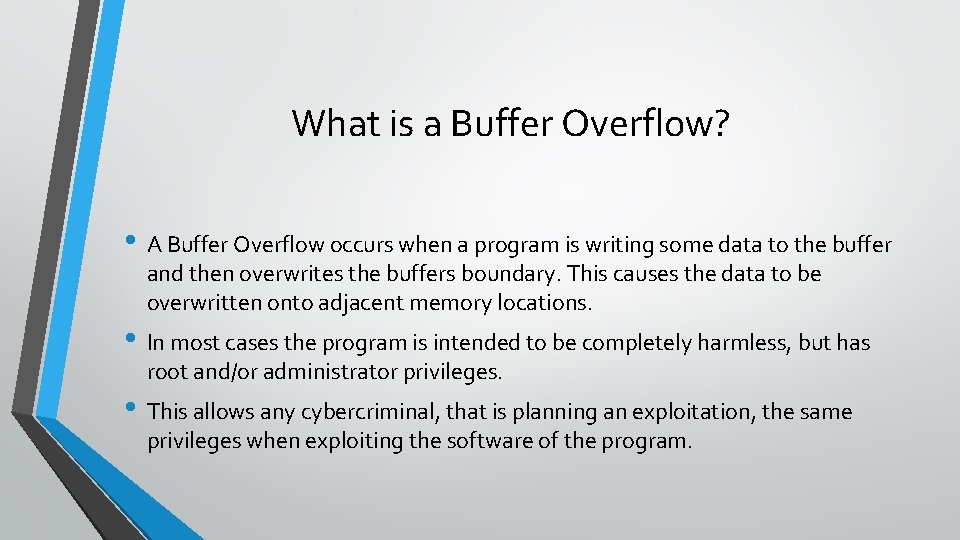 What is a Buffer Overflow?

• A Buffer Overflow occurs when a program is writing some data to the buffer and then overwrites the buffers boundary. This causes the data to be overwritten onto adjacent memory locations.

• In most cases the program is intended to be completely harmless, but has root and/or administrator privileges.

• This allows any cybercriminal, that is planning an exploitation, the same privileges when exploiting the software of the program.